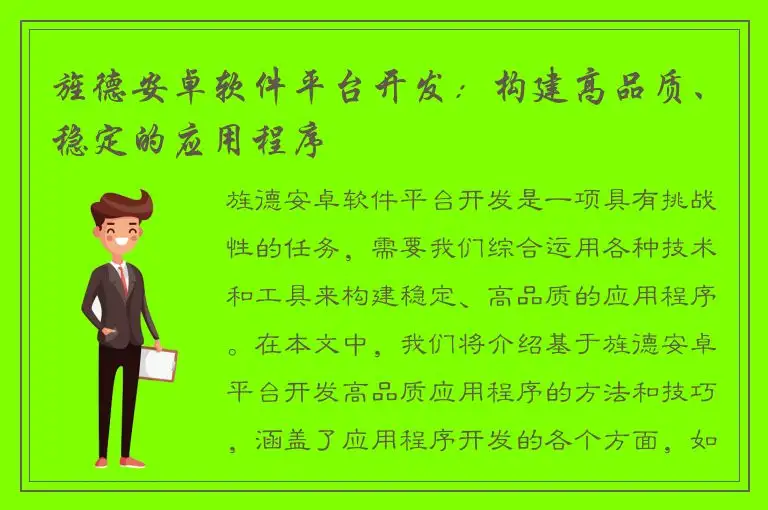 旌德安卓软件平台开发：构建高品质、稳定的应用程序

旌德安卓软件平台开发是一项具有挑战性的任务，需要我们综合运用各种技术和工具来构建稳定、高品质的应用程序。在本文中，我们将介绍基于旌德安卓平台开发高品质应用程序的方法和技巧，涵盖了应用程序开发的各个方面，如